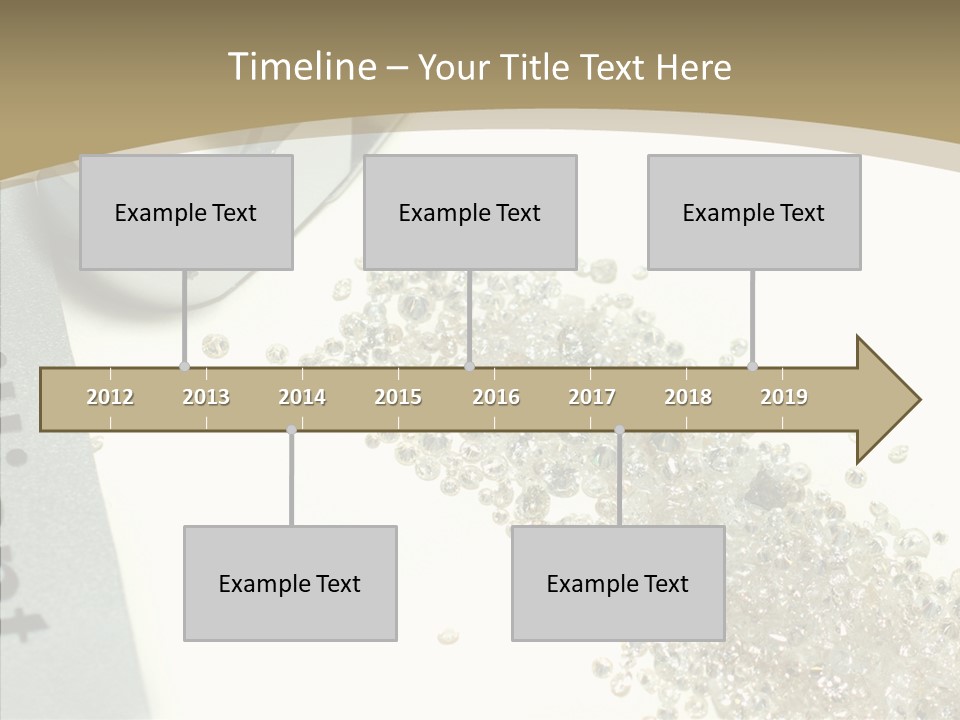 Timeline – Your Title Text Here

Example Text

Example Text

Example Text

2012 2013 2014 2015 2016 2017 2018 2019

Example Text

Example Text